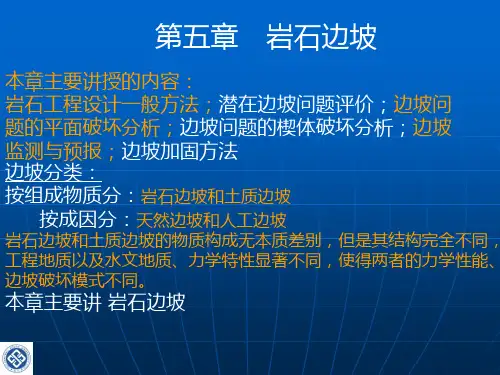 第五章　岩石边坡

本章主要讲授的内容：
岩石工程设计一般方法；潜在边坡问题评价；边坡问题的平面破坏分析；边坡问题的楔体破坏分析；边坡监测与预报；边坡加固方法
边坡分类：
按组成物质分：岩石边坡和土质边坡
按成因分：天然边坡和人工边坡
岩石边坡和土质边坡的物质构成无本质差别，但是其结构完全不同，工程地质以及水文地质、力学特性显著不同，使得两者的力学性能、边坡破坏模式不同。
本章主要讲 岩石边坡